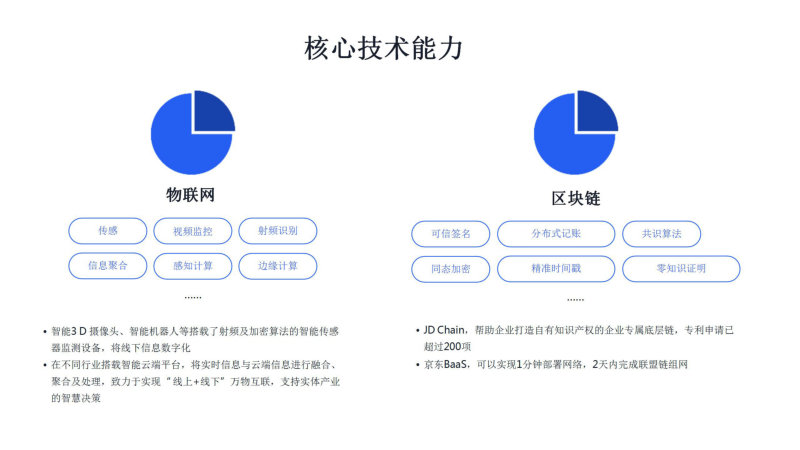 核心技术能力

物联网

传感
视频监控
射频识别
信息聚合
感知计算
边缘计算
……

• 智能3 D 摄像头、智能机器人等搭载了射频及加密算法的智能传感器监测设备，将线下信息数字化
• 在不同行业搭载智能云端平台，将实时信息与云端信息进行融合、聚合及处理，致力于实现“线上+线下”万物互联，支持实体产业的智慧决策

区块链

可信签名
分布式记账
共识算法
同态加密
精准时间戳
零知识证明
……

• JD Chain，帮助企业打造自有知识产权的企业专属底层链，专利申请已超过200项
• 京东BaaS，可以实现1分钟部署网络，2天内完成联盟链组网